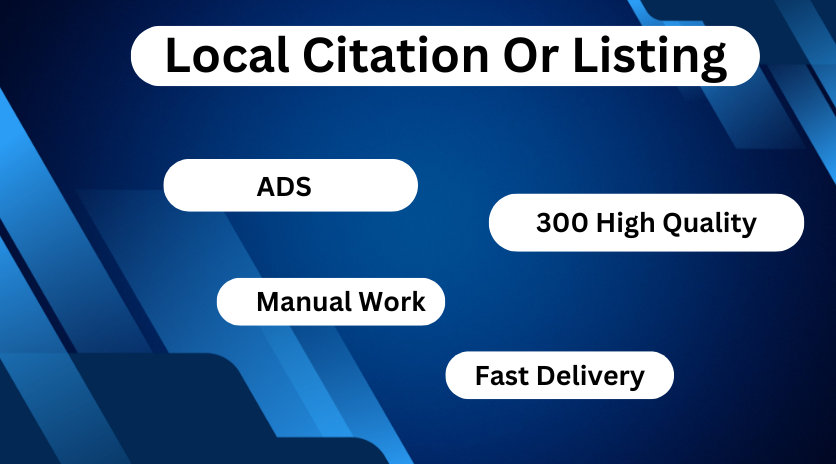 Local Citation Or Listing

ADS

300 High Quality

Manual Work

Fast Delivery